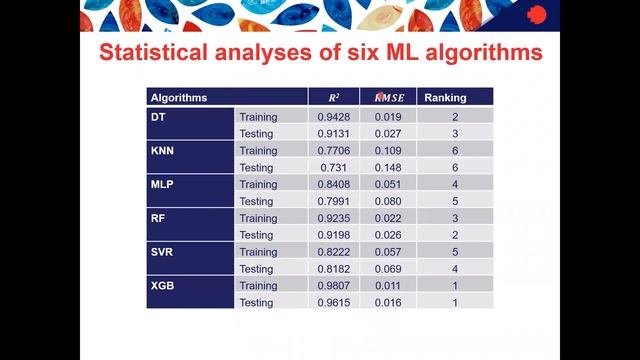 Statistical analyses of six ML algorithms

| Algorithms | | $R^2$ | $RMSE$ | Ranking |
|---|---|---|---|---|
| DT | Training | 0.9428 | 0.019 | 2 |
| | Testing | 0.9131 | 0.027 | 3 |
| KNN | Training | 0.7706 | 0.109 | 6 |
| | Testing | 0.731 | 0.148 | 6 |
| MLP | Training | 0.8408 | 0.051 | 4 |
| | Testing | 0.7991 | 0.080 | 5 |
| RF | Training | 0.9235 | 0.022 | 3 |
| | Testing | 0.9198 | 0.026 | 2 |
| SVR | Training | 0.8222 | 0.057 | 5 |
| | Testing | 0.8182 | 0.069 | 4 |
| XGB | Training | 0.9807 | 0.011 | 1 |
| | Testing | 0.9615 | 0.016 | 1 |